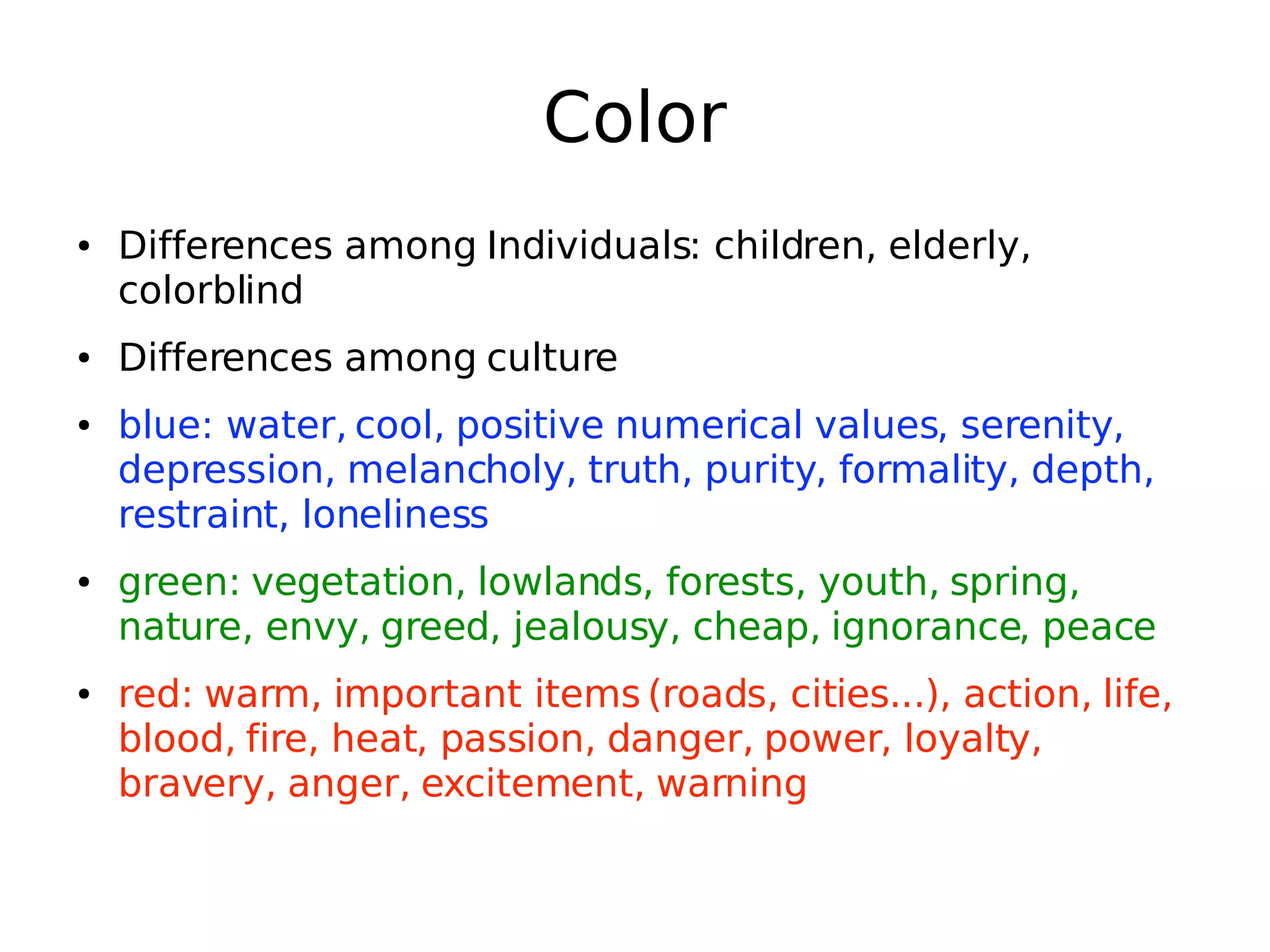 Color

• Differences among Individuals: children, elderly, colorblind

• Differences among culture

• blue: water, cool, positive numerical values, serenity, depression, melancholy, truth, purity, formality, depth, restraint, loneliness

• green: vegetation, lowlands, forests, youth, spring, nature, envy, greed, jealousy, cheap, ignorance, peace

• red: warm, important items (roads, cities...), action, life, blood, fire, heat, passion, danger, power, loyalty, bravery, anger, excitement, warning